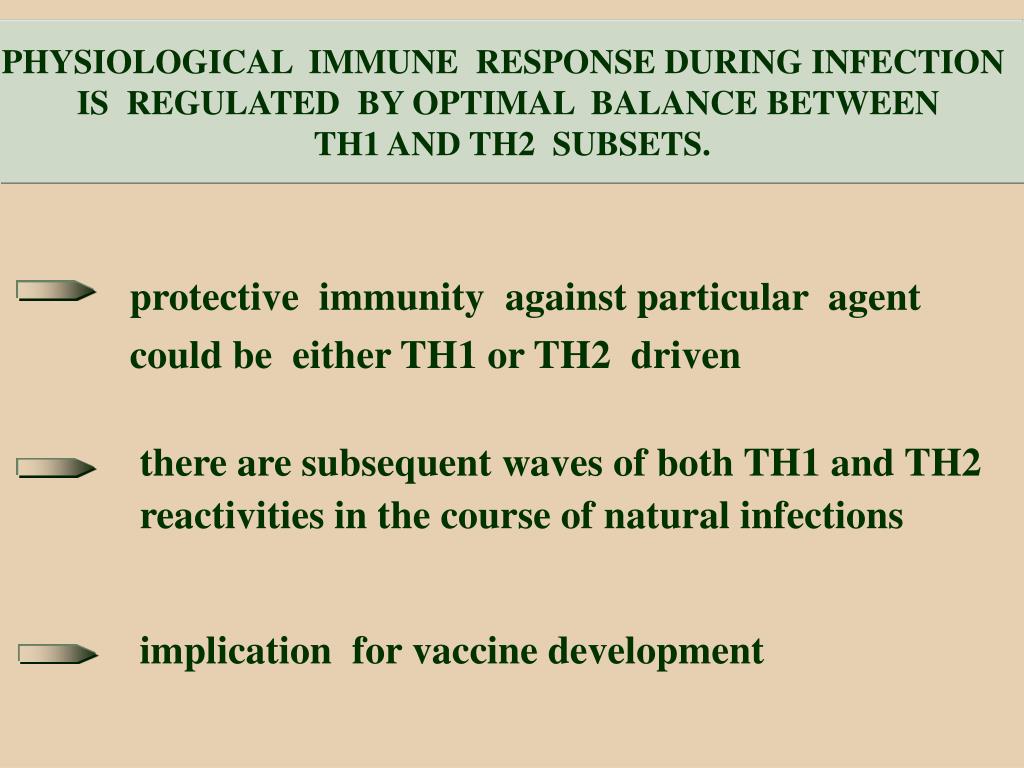 PHYSIOLOGICAL IMMUNE RESPONSE DURING INFECTION IS REGULATED BY OPTIMAL BALANCE BETWEEN TH1 AND TH2 SUBSETS.

protective immunity against particular agent could be either TH1 or TH2 driven

there are subsequent waves of both TH1 and TH2 reactivities in the course of natural infections

implication for vaccine development